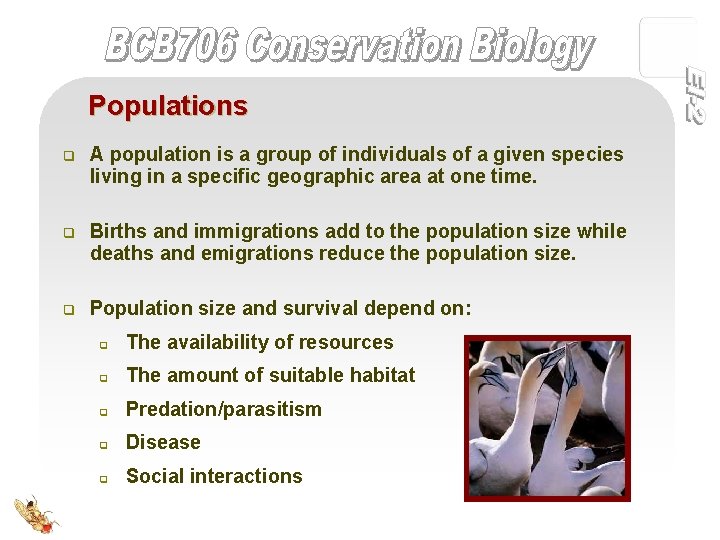 BCB706 Conservation Biology

E-2

Populations

A population is a group of individuals of a given species living in a specific geographic area at one time.

Births and immigrations add to the population size while deaths and emigrations reduce the population size.

Population size and survival depend on:

The availability of resources

The amount of suitable habitat

Predation/parasitism

Disease

Social interactions